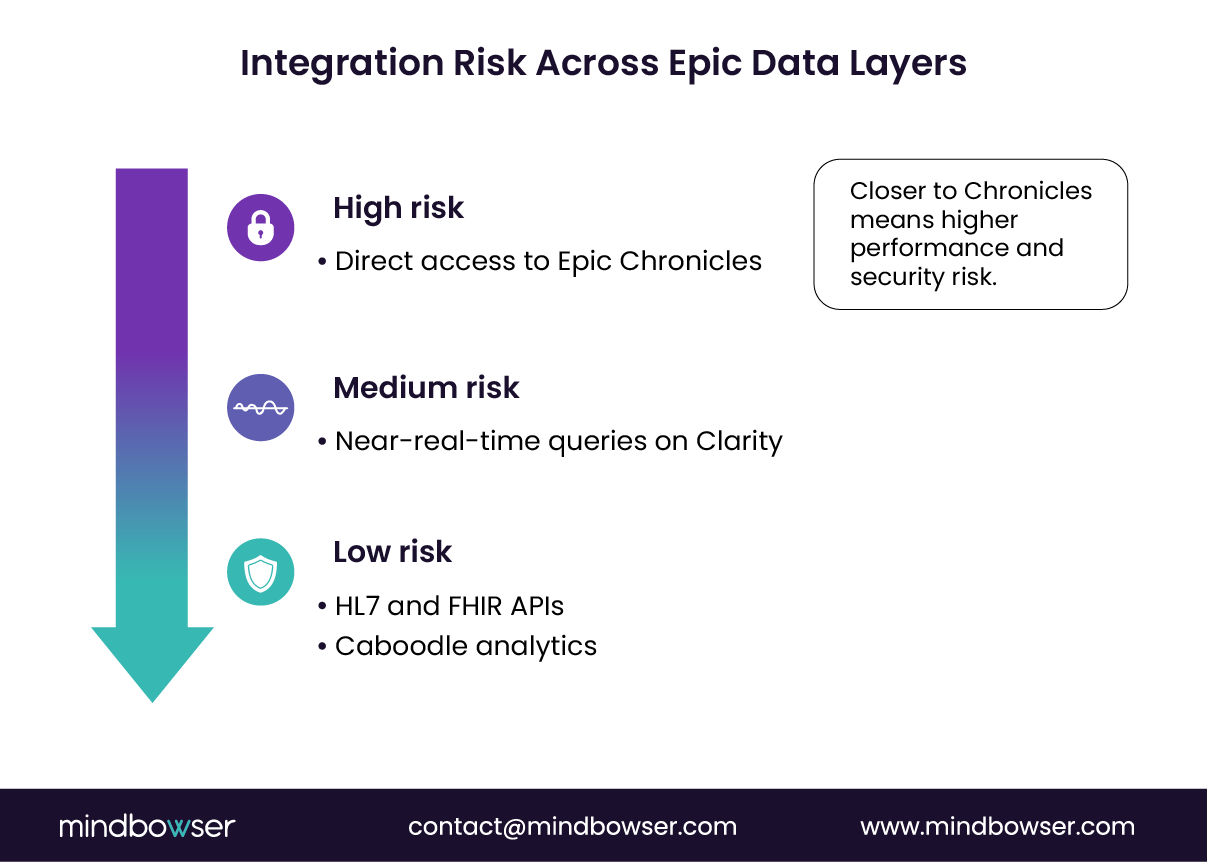 Integration Risk Across Epic Data Layers

High risk

• Direct access to Epic Chronicles

Closer to Chronicles means higher performance and security risk.

Medium risk

• Near-real-time queries on Clarity

Low risk

• HL7 and FHIR APIs
• Caboodle analytics

mindbowser contact@mindbowser.com www.mindbowser.com